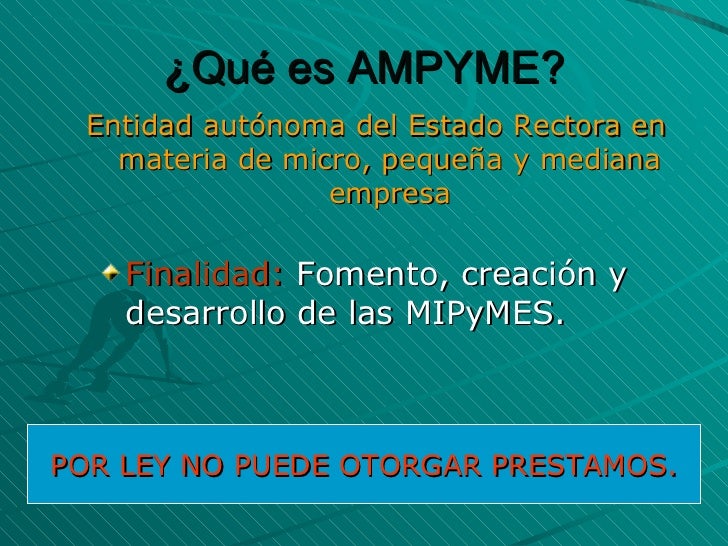 ¿Qué es AMPYME?

Entidad autónoma del Estado Rectora en materia de micro, pequeña y mediana empresa

Finalidad: Fomento, creación y desarrollo de las MIPyMES.

POR LEY NO PUEDE OTORGAR PRESTAMOS.